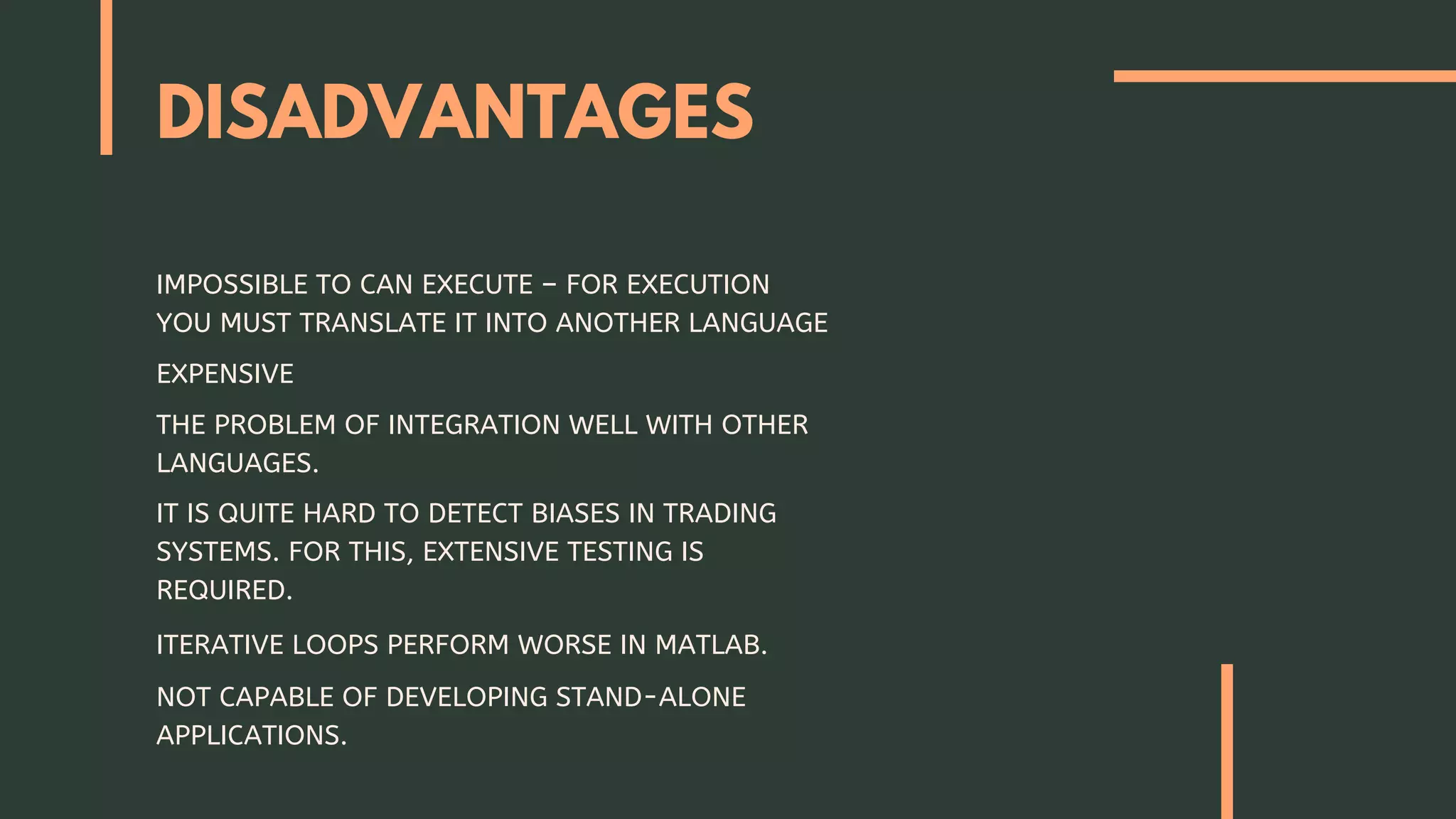 DISADVANTAGES

IMPOSSIBLE TO CAN EXECUTE – FOR EXECUTION YOU MUST TRANSLATE IT INTO ANOTHER LANGUAGE

EXPENSIVE

THE PROBLEM OF INTEGRATION WELL WITH OTHER LANGUAGES.

IT IS QUITE HARD TO DETECT BIASES IN TRADING SYSTEMS. FOR THIS, EXTENSIVE TESTING IS REQUIRED.

ITERATIVE LOOPS PERFORM WORSE IN MATLAB.

NOT CAPABLE OF DEVELOPING STAND-ALONE APPLICATIONS.